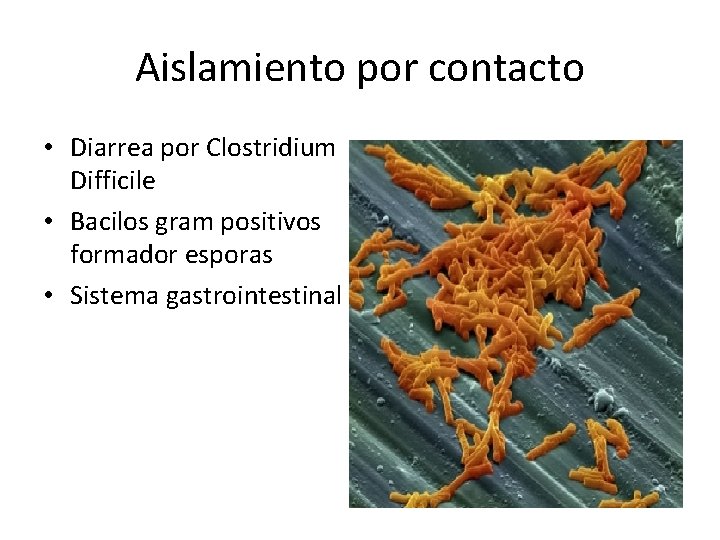 Aislamiento por contacto

• Diarrea por Clostridium Difficile
• Bacilos gram positivos formador esporas
• Sistema gastrointestinal